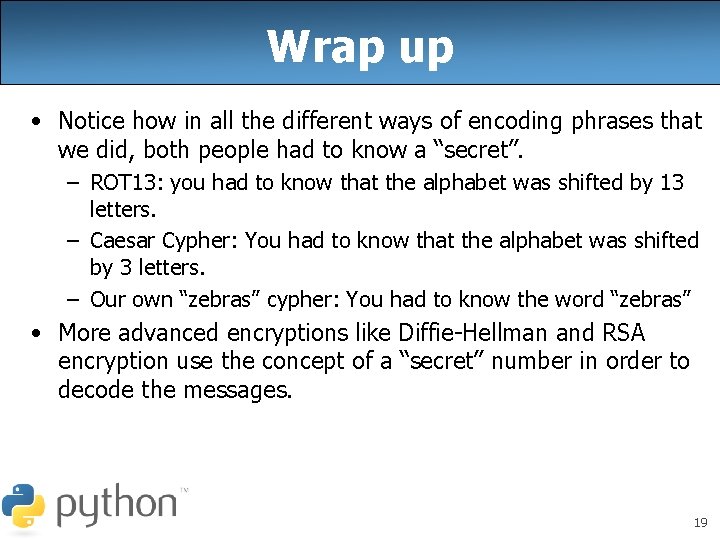 Wrap up

• Notice how in all the different ways of encoding phrases that we did, both people had to know a “secret”.
– ROT13: you had to know that the alphabet was shifted by 13 letters.
– Caesar Cypher: You had to know that the alphabet was shifted by 3 letters.
– Our own “zebras” cypher: You had to know the word “zebras”

• More advanced encryptions like Diffie-Hellman and RSA encryption use the concept of a “secret” number in order to decode the messages.

python™

19